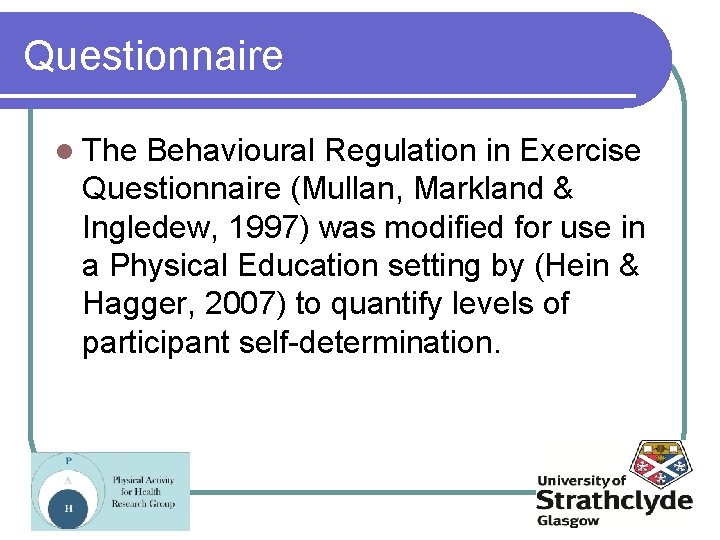 Questionnaire

• The Behavioural Regulation in Exercise Questionnaire (Mullan, Markland & Ingledew, 1997) was modified for use in a Physical Education setting by (Hein & Hagger, 2007) to quantify levels of participant self-determination.

P
A
H
Physical Activity
for Health
Research Group

University of
Strathclyde
Glasgow